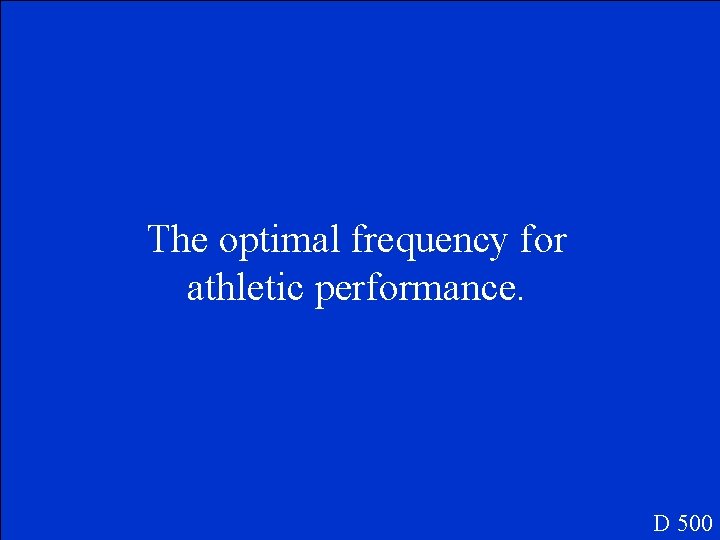 The optimal frequency for athletic performance.

D 500